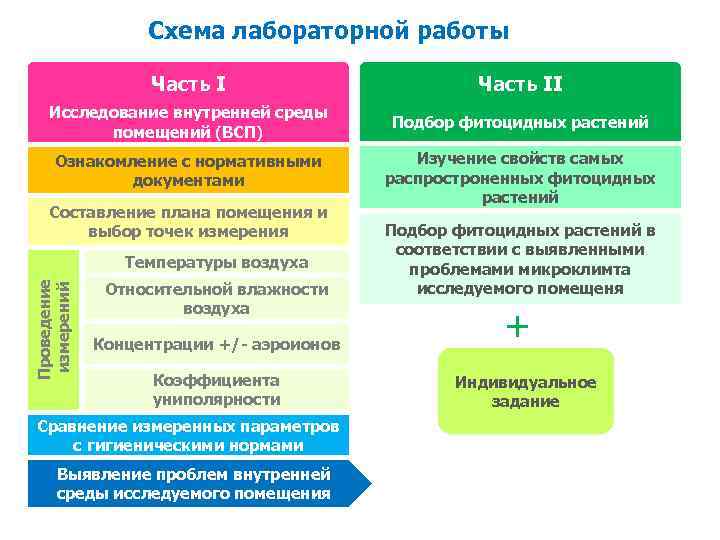 Схема лабораторной работы

Часть I

Исследование внутренней среды помещений (ВСП)

Ознакомление с нормативными документами

Составление плана помещения и выбор точек измерения

Проведение измерений

Температуры воздуха

Относительной влажности воздуха

Концентрации +/- аэроионов

Коэффициента униполярности

Сравнение измеренных параметров с гигиеническими нормами

Выявление проблем внутренней среды исследуемого помещения

Часть II

Подбор фитоцидных растений

Изучение свойств самых распростроненных фитоцидных растений

Подбор фитоцидных растений в соответствии с выявленными проблемами микроклимта исследуемого помещеня

+

Индивидуальное задание